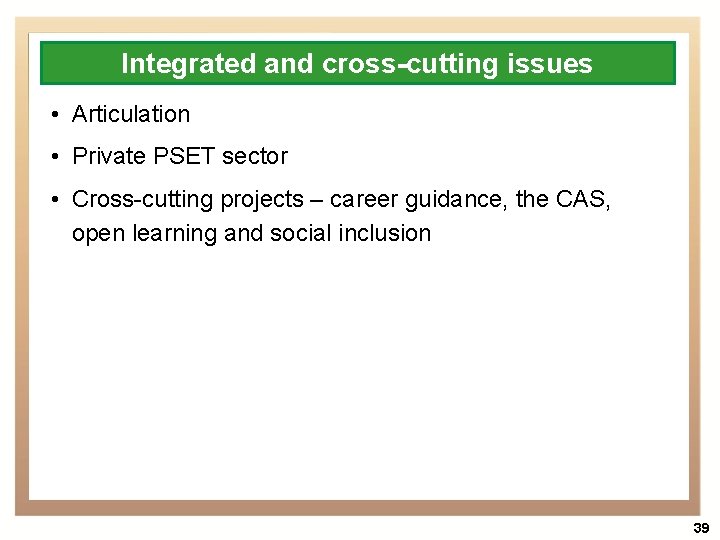 Integrated and cross-cutting issues

• Articulation

• Private PSET sector

• Cross-cutting projects – career guidance, the CAS, open learning and social inclusion

39